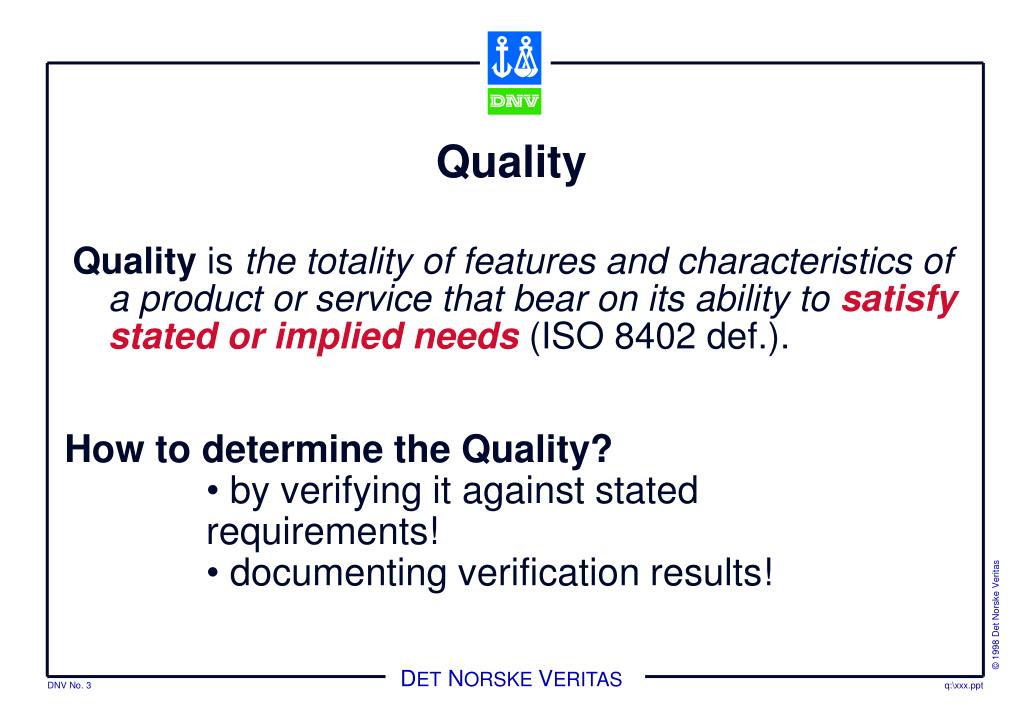 DNV

Quality

Quality is the totality of features and characteristics of a product or service that bear on its ability to satisfy stated or implied needs (ISO 8402 def.).

How to determine the Quality?
• by verifying it against stated requirements!
• documenting verification results!

© 1998 Det Norske Veritas

DNV No. 3

DET NORSKE VERITAS

q:\xxx.ppt